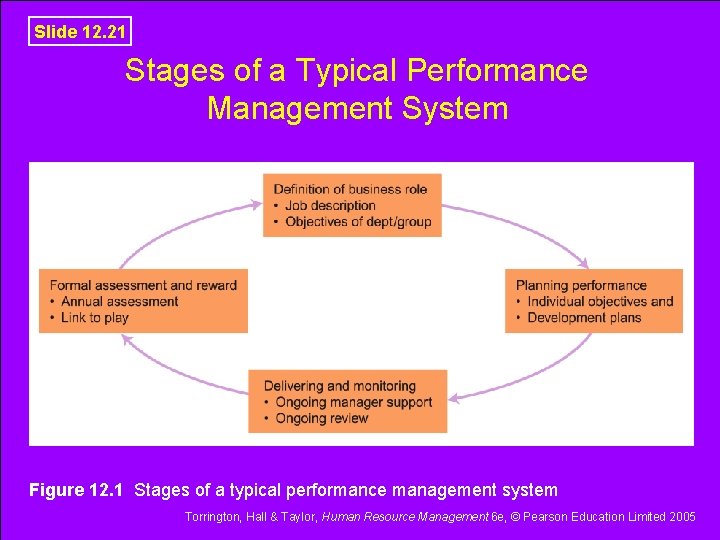 Slide 12.21

Stages of a Typical Performance Management System

Definition of business role
• Job description
• Objectives of dept/group

Planning performance
• Individual objectives and
• Development plans

Delivering and monitoring
• Ongoing manager support
• Ongoing review

Formal assessment and reward
• Annual assessment
• Link to play

Figure 12.1 Stages of a typical performance management system

Torrington, Hall & Taylor, Human Resource Management 6e, © Pearson Education Limited 2005